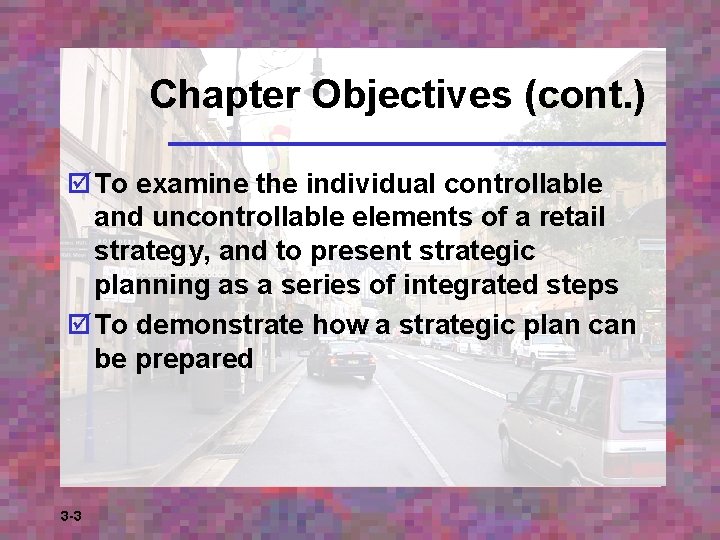 Chapter Objectives (cont.)

☑ To examine the individual controllable and uncontrollable elements of a retail strategy, and to present strategic planning as a series of integrated steps

☑ To demonstrate how a strategic plan can be prepared

3-3